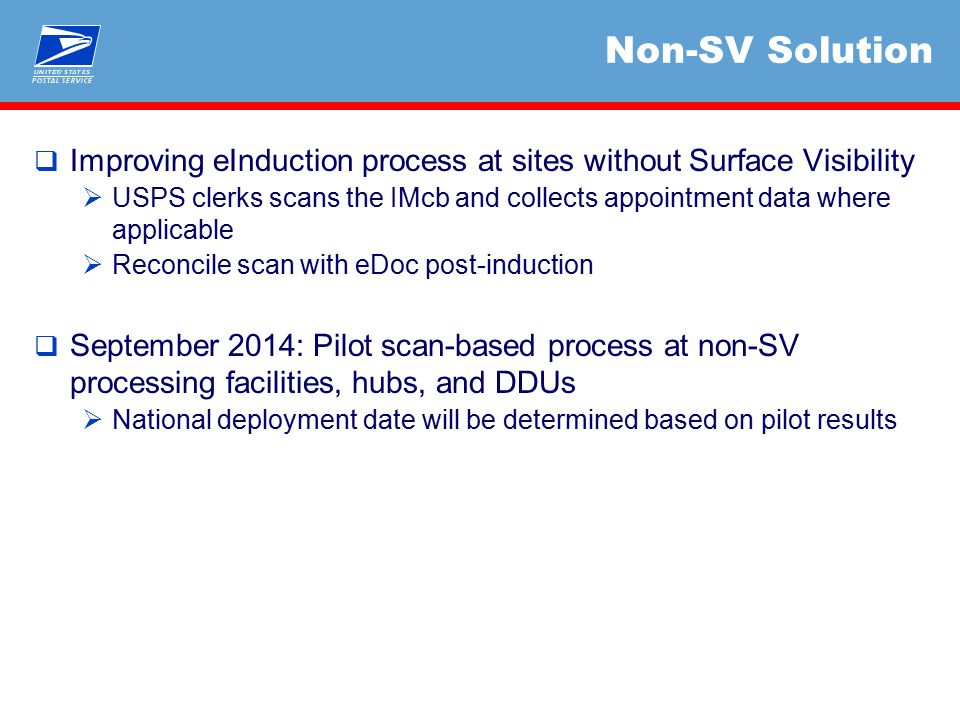 UNITED STATES POSTAL SERVICE

Non-SV Solution

❑ Improving eInduction process at sites without Surface Visibility
➢ USPS clerks scans the IMcb and collects appointment data where applicable
➢ Reconcile scan with eDoc post-induction

❑ September 2014: Pilot scan-based process at non-SV processing facilities, hubs, and DDUs
➢ National deployment date will be determined based on pilot results